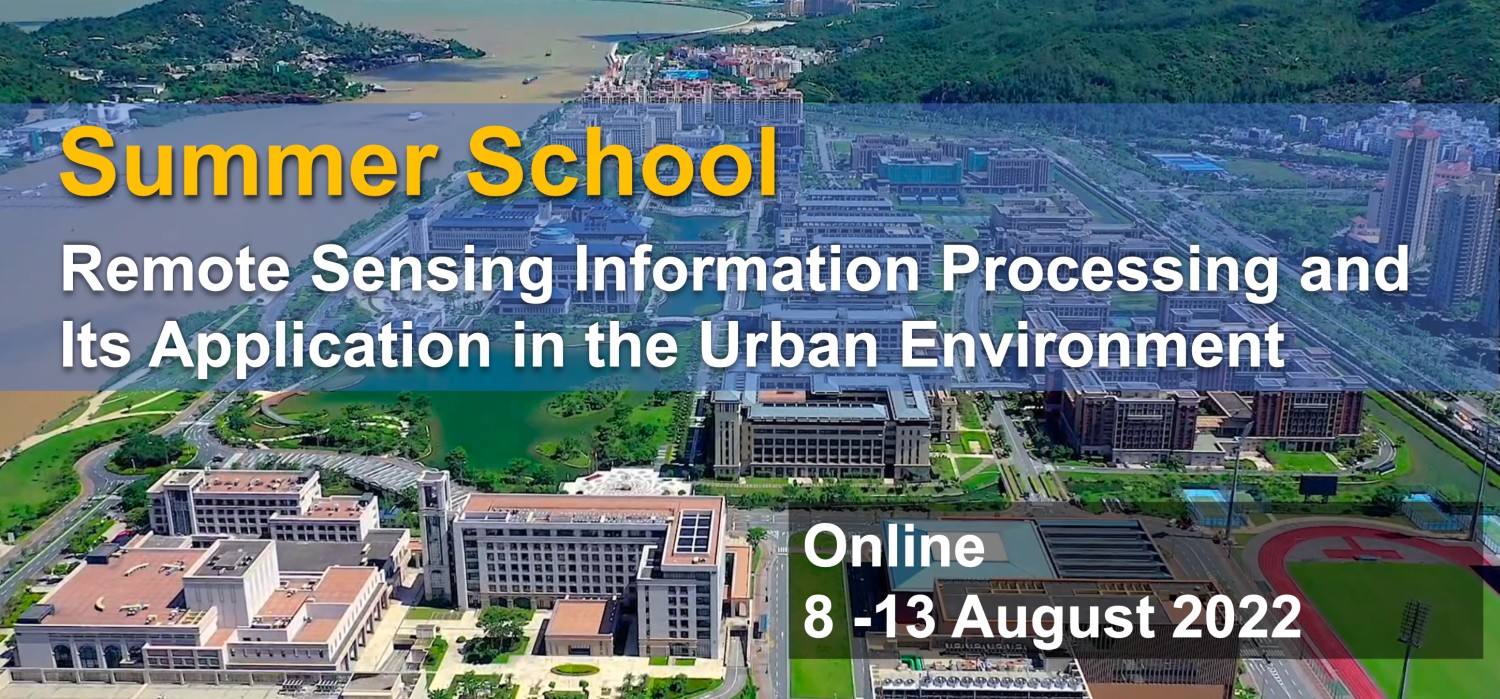 Summer School

Remote Sensing Information Processing and Its Application in the Urban Environment

Online
8 -13 August 2022